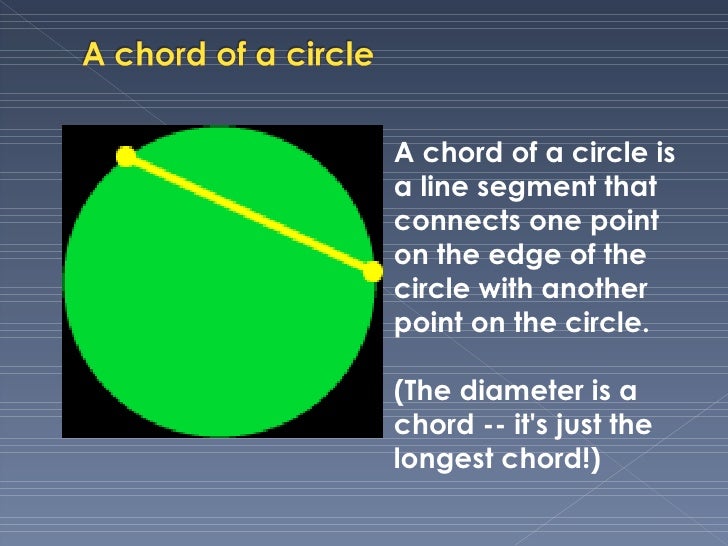 A chord of a circle

A chord of a circle is a line segment that connects one point on the edge of the circle with another point on the circle.

(The diameter is a chord -- it's just the longest chord!)